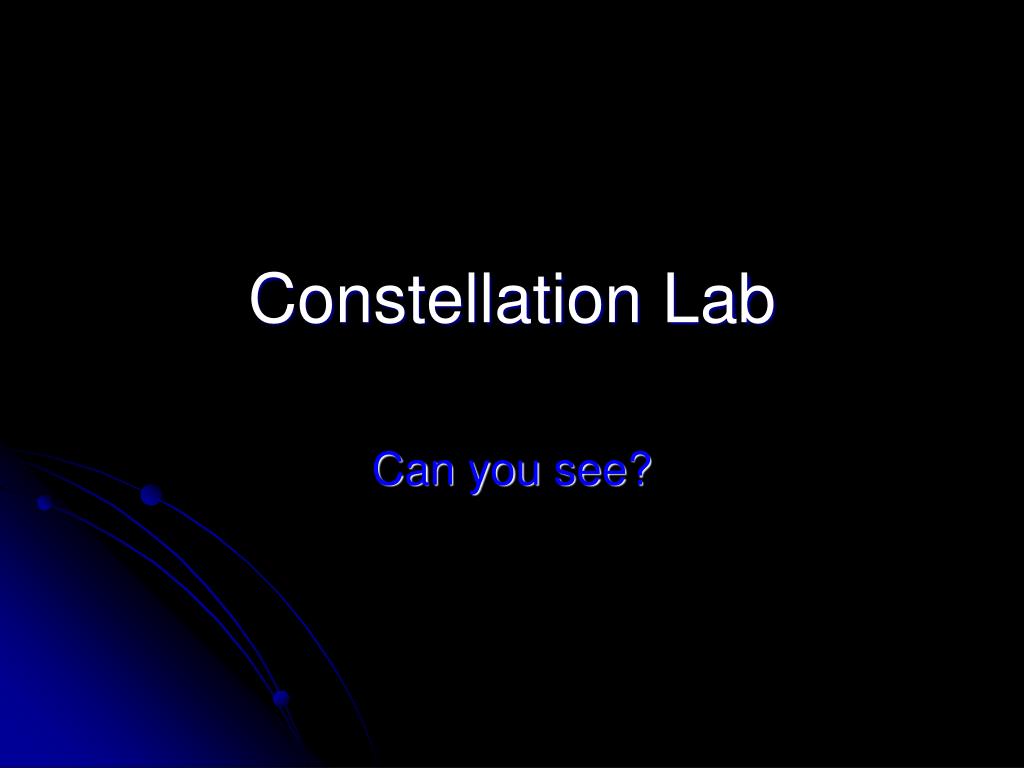 Constellation Lab

Can you see?